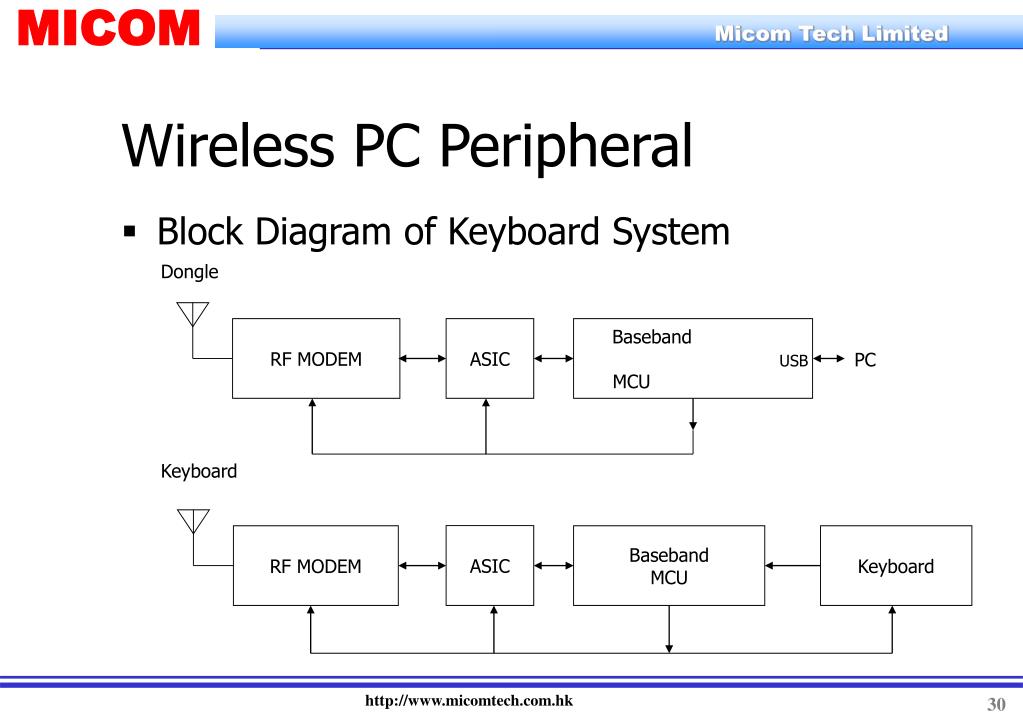 MICOM

Micom Tech Limited

Wireless PC Peripheral

▪ Block Diagram of Keyboard System

Dongle

RF MODEM

ASIC

Baseband

MCU

USB

PC

Keyboard

RF MODEM

ASIC

Baseband MCU

Keyboard

http://www.micomtech.com.hk

30